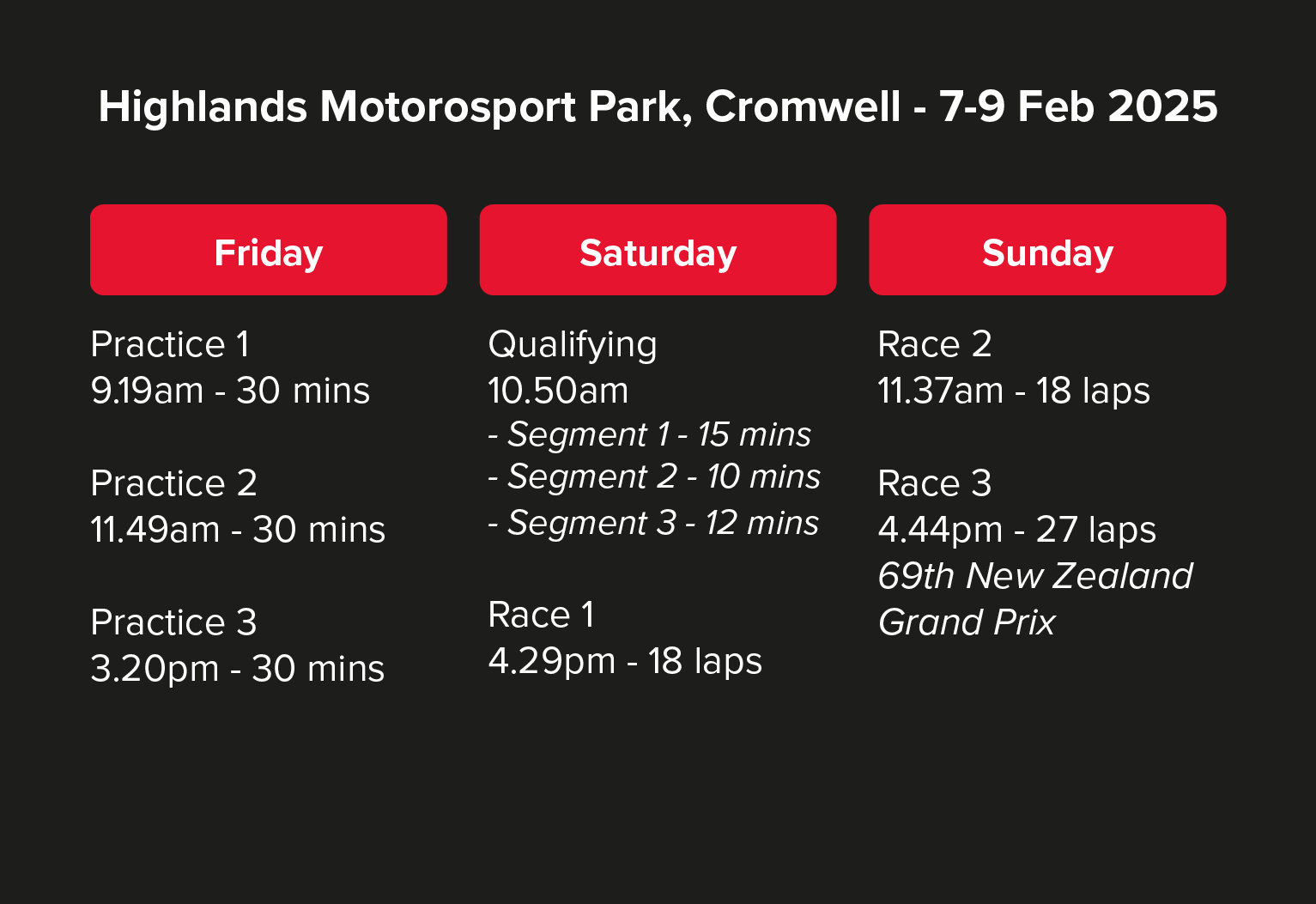 Highlands Motorosport Park, Cromwell - 7-9 Feb 2025

Friday

Practice 1
9.19am - 30 mins

Practice 2
11.49am - 30 mins

Practice 3
3.20pm - 30 mins

Saturday

Qualifying
10.50am
- Segment 1 - 15 mins
- Segment 2 - 10 mins
- Segment 3 - 12 mins

Race 1
4.29pm - 18 laps

Sunday

Race 2
11.37am - 18 laps

Race 3
4.44pm - 27 laps
69th New Zealand Grand Prix